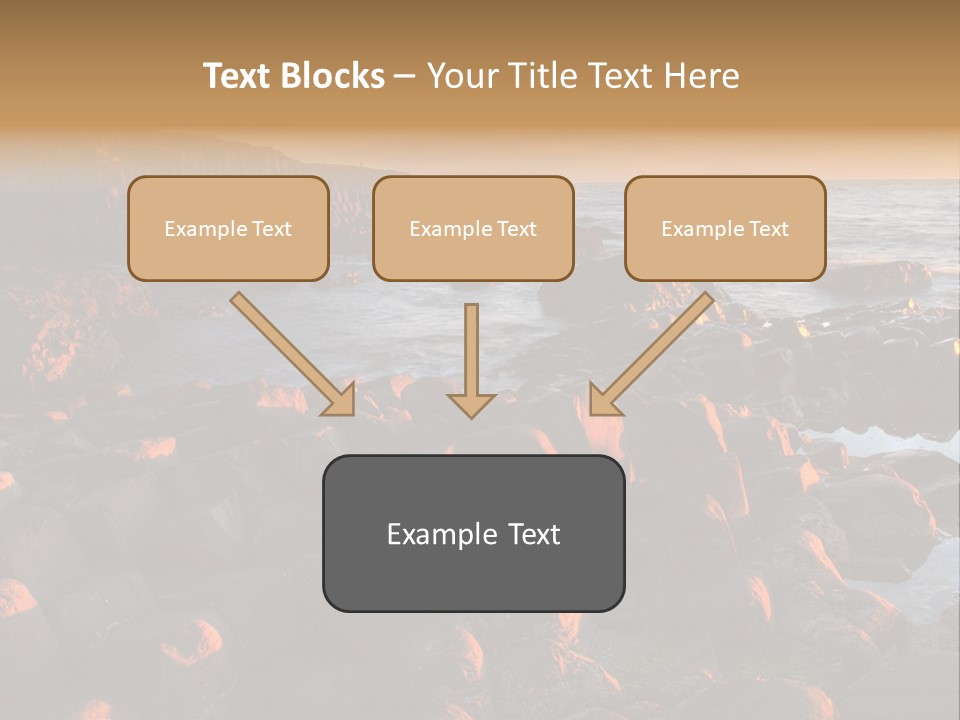 Text Blocks – Your Title Text Here

Example Text

Example Text

Example Text

Example Text